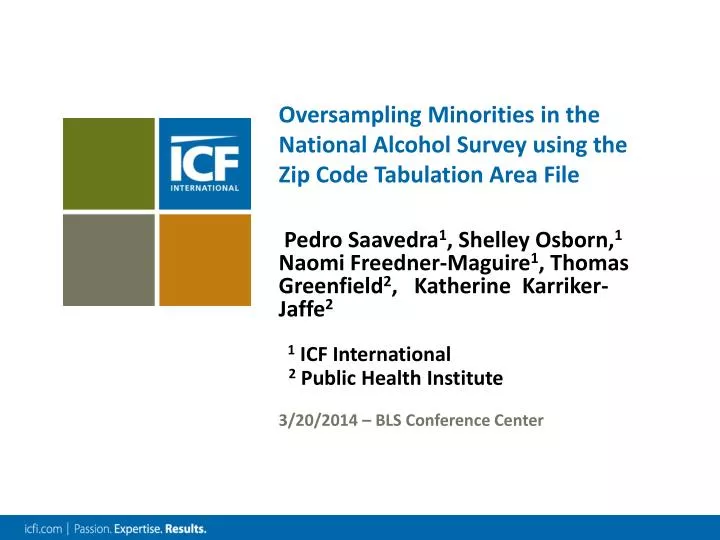 ICF INTERNATIONAL

Oversampling Minorities in the National Alcohol Survey using the Zip Code Tabulation Area File

Pedro Saavedra$^1$, Shelley Osborn,$^1$ Naomi Freedner-Maguire$^1$, Thomas Greenfield$^2$, Katherine Karriker-Jaffe$^2$

$^1$ ICF International
$^2$ Public Health Institute

3/20/2014 – BLS Conference Center

icfi.com | Passion. Expertise. Results.